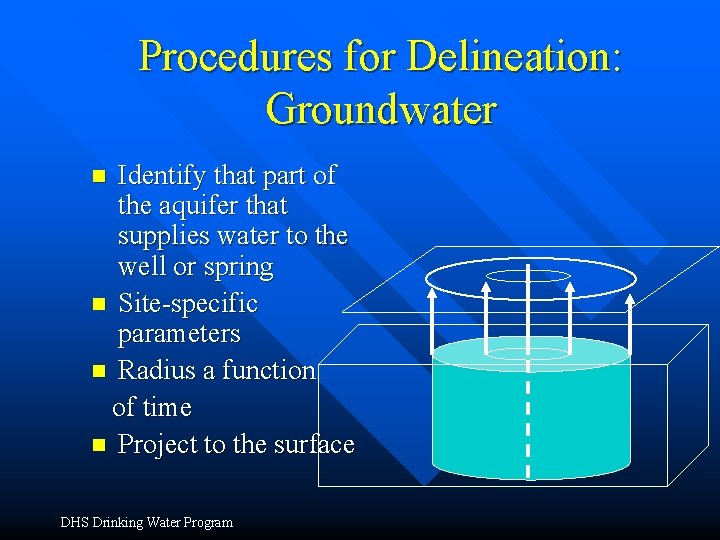 Procedures for Delineation: Groundwater

- Identify that part of the aquifer that supplies water to the well or spring
- Site-specific parameters
- Radius a function of time
- Project to the surface

DHS Drinking Water Program